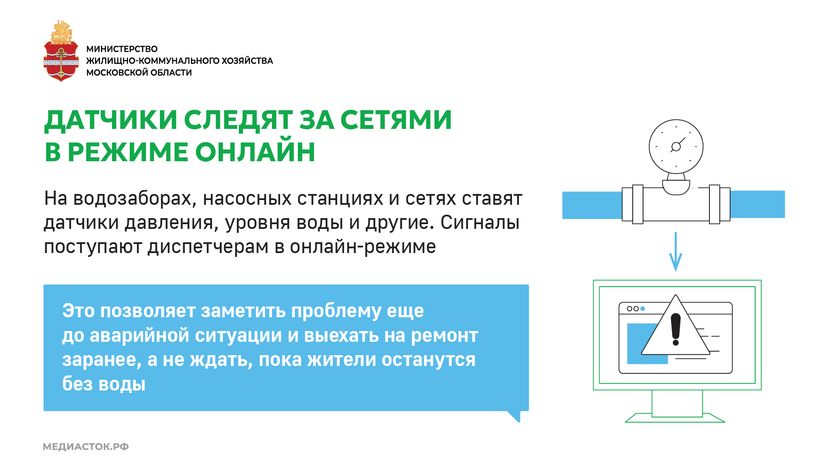 МИНИСТЕРСТВО
ЖИЛИЩНО-КОММУНАЛЬНОГО ХОЗЯЙСТВА
МОСКОВСКОЙ ОБЛАСТИ

ДАТЧИКИ СЛЕДЯТ ЗА СЕТЯМИ В РЕЖИМЕ ОНЛАЙН

На водозаборах, насосных станциях и сетях ставят датчики давления, уровня воды и другие. Сигналы поступают диспетчерам в онлайн-режиме

Это позволяет заметить проблему еще до аварийной ситуации и выехать на ремонт заранее, а не ждать, пока жители останутся без воды

МЕДИАСТОК.РФ